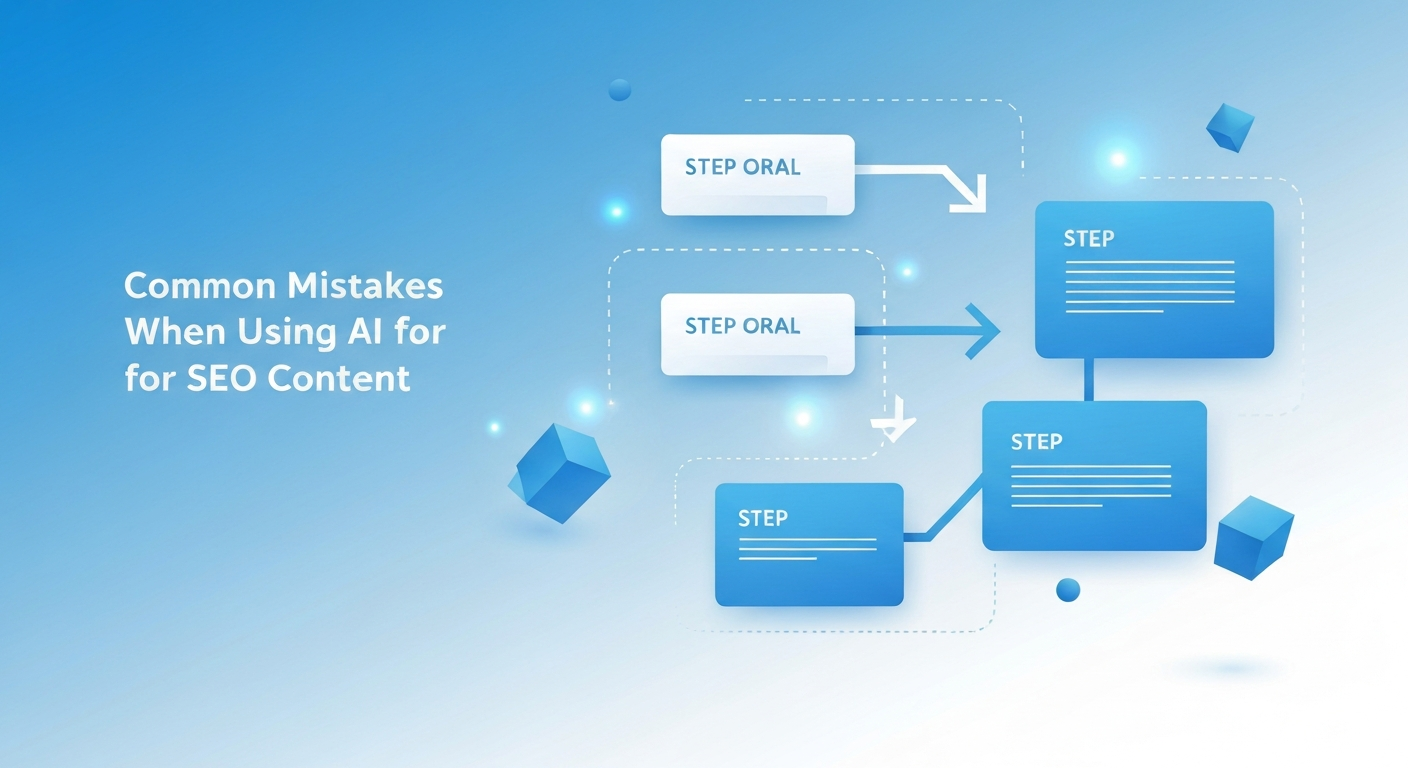 Common Mistakes When Using AI for for SEO Content

STEP ORAL

STEP ORAL

STEP

STEP

STEP